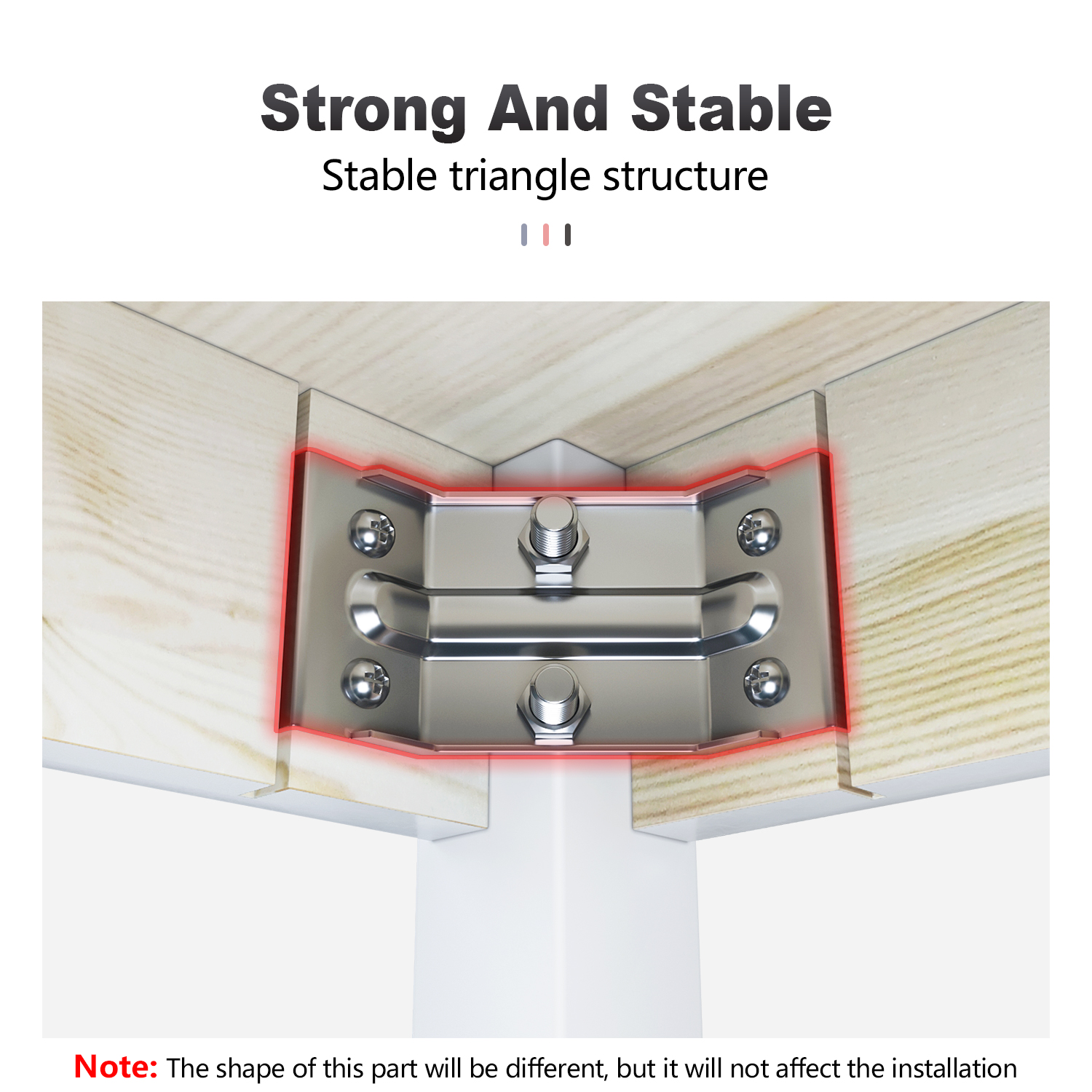 Strong And Stable

Stable triangle structure

Note: The shape of this part will be different, but it will not affect the installation